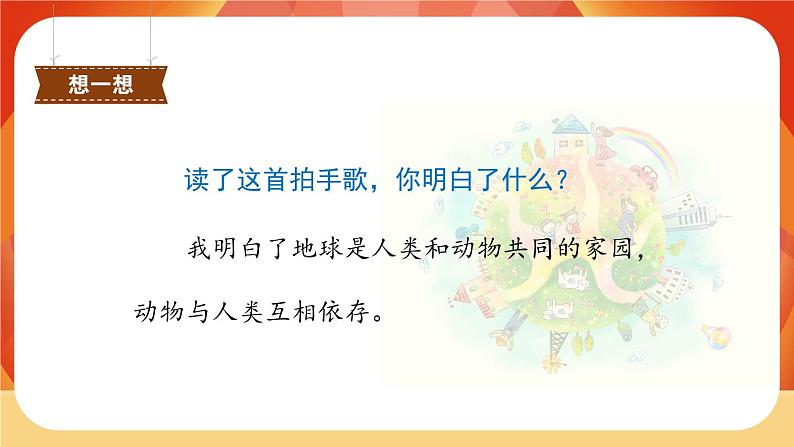 想一想

读了这首拍手歌，你明白了什么？

我明白了地球是人类和动物共同的家园，动物与人类互相依存。